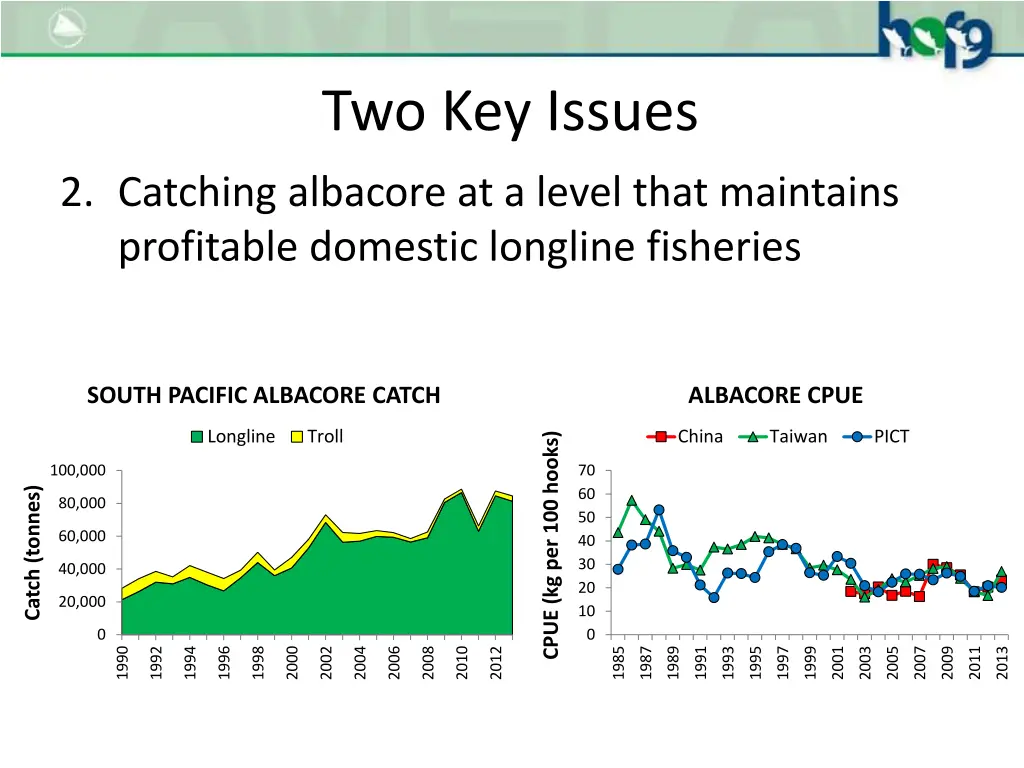 hof9

Two Key Issues

2. Catching albacore at a level that maintains profitable domestic longline fisheries

SOUTH PACIFIC ALBACORE CATCH

Longline Troll

Catch (tonnes)

100,000
80,000
60,000
40,000
20,000
0

1990 1992 1994 1996 1998 2000 2002 2004 2006 2008 2010 2012

ALBACORE CPUE

China Taiwan PICT

CPUE (kg per 100 hooks)

70
60
50
40
30
20
10
0

1985 1987 1989 1991 1993 1995 1997 1999 2001 2003 2005 2007 2009 2011 2013